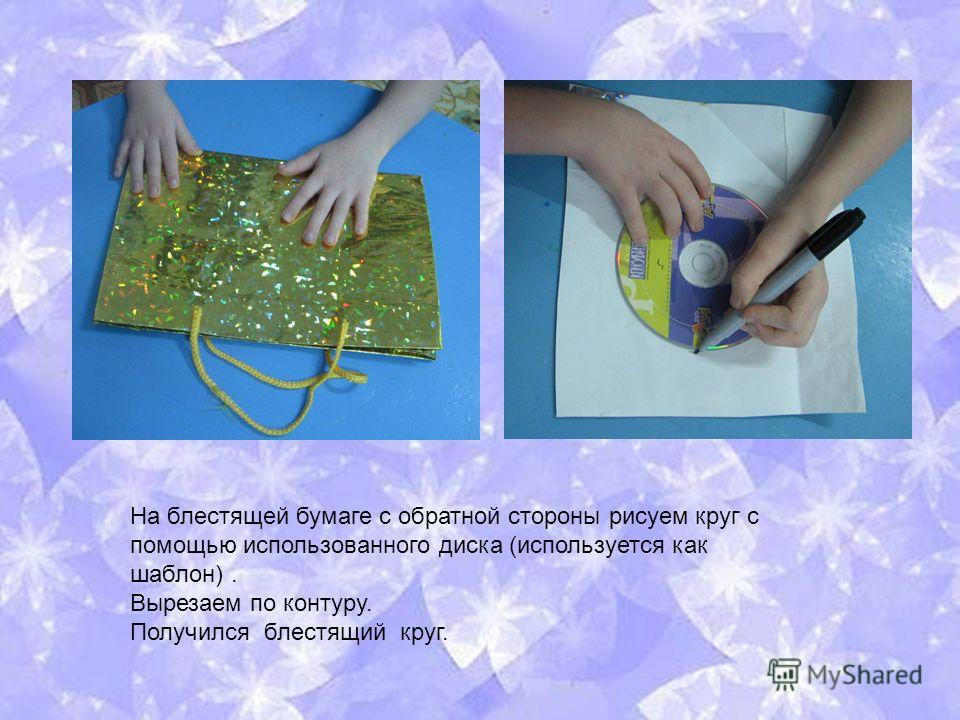 На блестящей бумаге с обратной стороны рисуем круг с помощью использованного диска (используется как шаблон) .
Вырезаем по контуру.
Получился блестящий круг.

MyShared